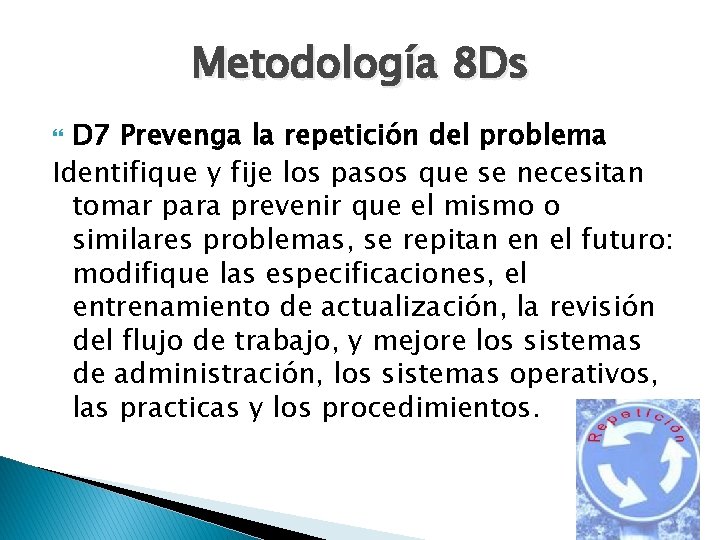 Metodología 8Ds

D7 Prevenga la repetición del problema

Identifique y fije los pasos que se necesitan tomar para prevenir que el mismo o similares problemas, se repitan en el futuro: modifique las especificaciones, el entrenamiento de actualización, la revisión del flujo de trabajo, y mejore los sistemas de administración, los sistemas operativos, las practicas y los procedimientos.

Repetición